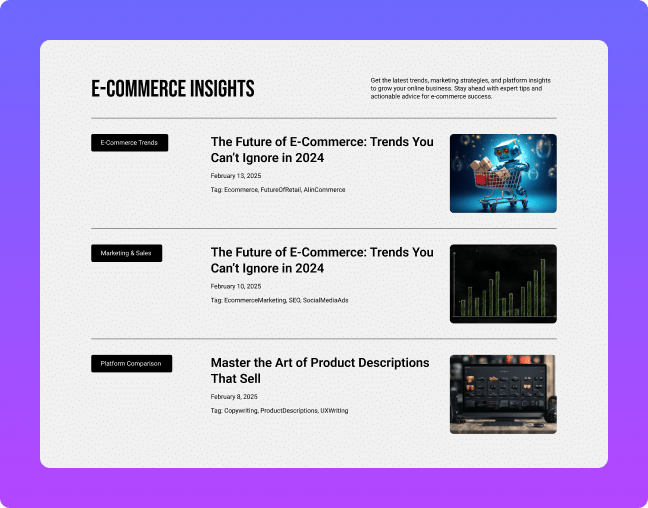 E-COMMERCE INSIGHTS

Get the latest trends, marketing strategies, and platform insights to grow your online business. Stay ahead with expert tips and actionable advice for e-commerce success.

E-Commerce Trends

The Future of E-Commerce: Trends You Can't Ignore in 2024

February 13, 2025

Tag: Ecommerce, FutureOfRetail, AIinCommerce

Marketing & Sales

The Future of E-Commerce: Trends You Can't Ignore in 2024

February 10, 2025

Tag: EcommerceMarketing, SEO, SocialMediaAds

Platform Comparison

Master the Art of Product Descriptions That Sell

February 8, 2025

Tag: Copywriting, ProductDescriptions, UXWriting